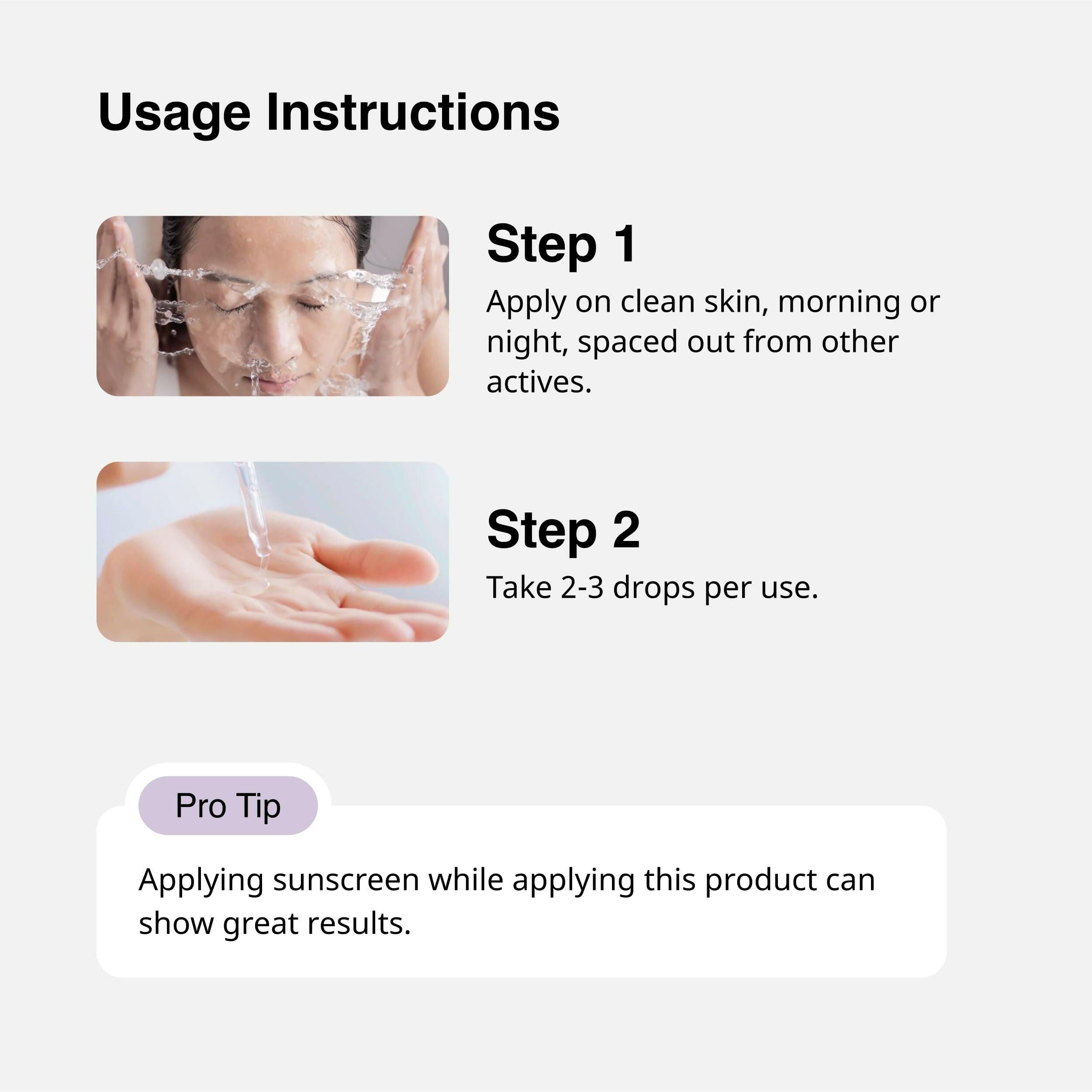 Usage Instructions

Step 1
Apply on clean skin, morning or night, spaced out from other actives.

Step 2
Take 2-3 drops per use.

Pro Tip

Applying sunscreen while applying this product can show great results.